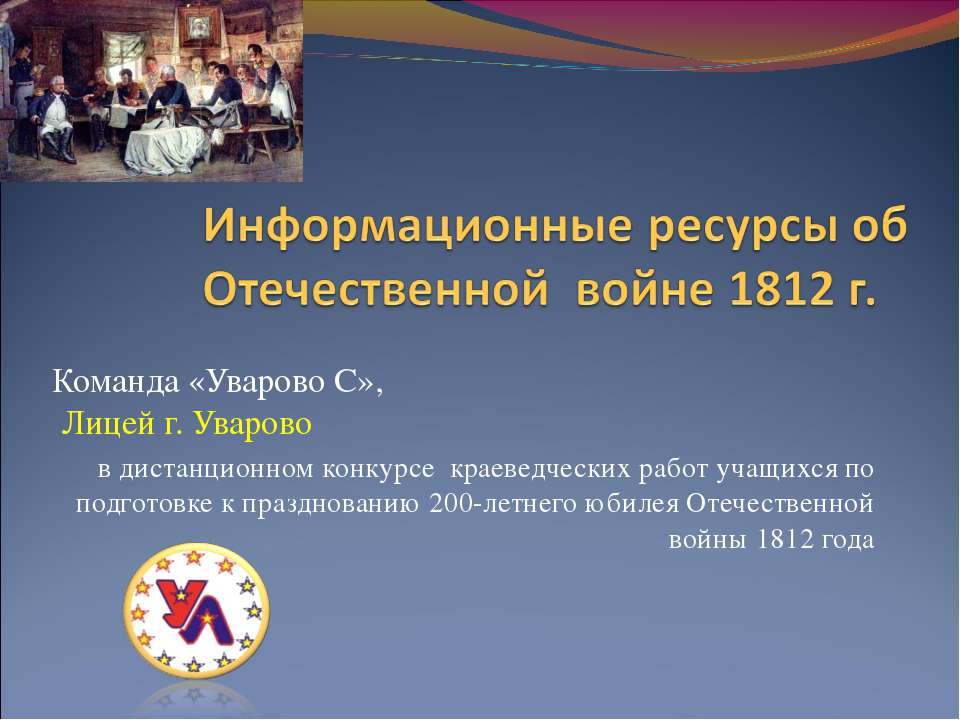 Информационные ресурсы об Отечественной войне 1812 г.

Команда «Уварово С»,
Лицей г. Уварово

в дистанционном конкурсе краеведческих работ учащихся по подготовке к празднованию 200-летнего юбилея Отечественной войны 1812 года

УЛ